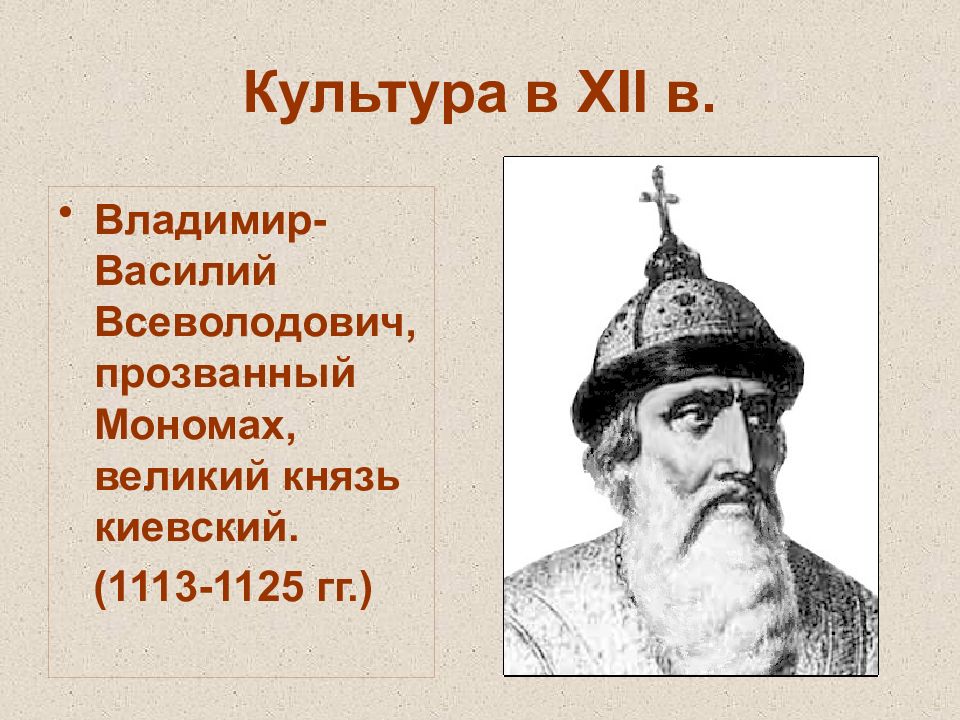 Культура в XII в.

• Владимир-Василий Всеволодович, прозванный Мономах, великий князь киевский.

(1113-1125 гг.)